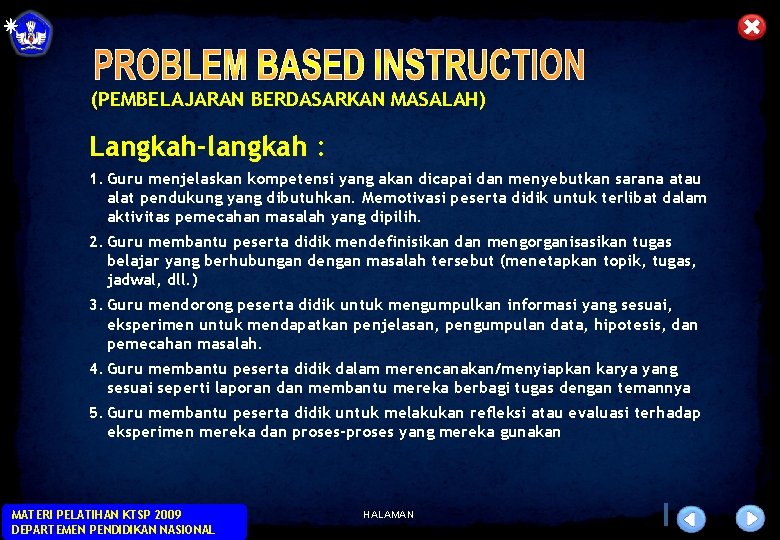 PROBLEM BASED INSTRUCTION
(PEMBELAJARAN BERDASARKAN MASALAH)

Langkah-langkah :

1. Guru menjelaskan kompetensi yang akan dicapai dan menyebutkan sarana atau alat pendukung yang dibutuhkan. Memotivasi peserta didik untuk terlibat dalam aktivitas pemecahan masalah yang dipilih.
2. Guru membantu peserta didik mendefinisikan dan mengorganisasikan tugas belajar yang berhubungan dengan masalah tersebut (menetapkan topik, tugas, jadwal, dll.)
3. Guru mendorong peserta didik untuk mengumpulkan informasi yang sesuai, eksperimen untuk mendapatkan penjelasan, pengumpulan data, hipotesis, dan pemecahan masalah.
4. Guru membantu peserta didik dalam merencanakan/menyiapkan karya yang sesuai seperti laporan dan membantu mereka berbagi tugas dengan temannya
5. Guru membantu peserta didik untuk melakukan refleksi atau evaluasi terhadap eksperimen mereka dan proses-proses yang mereka gunakan

MATERI PELATIHAN KTSP 2009
DEPARTEMEN PENDIDIKAN NASIONAL

HALAMAN